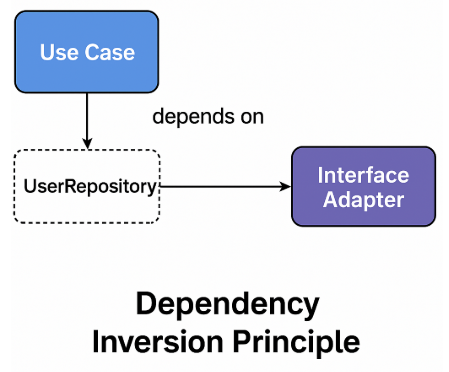 Use Case

depends on

UserRepository

Interface Adapter

Dependency Inversion Principle